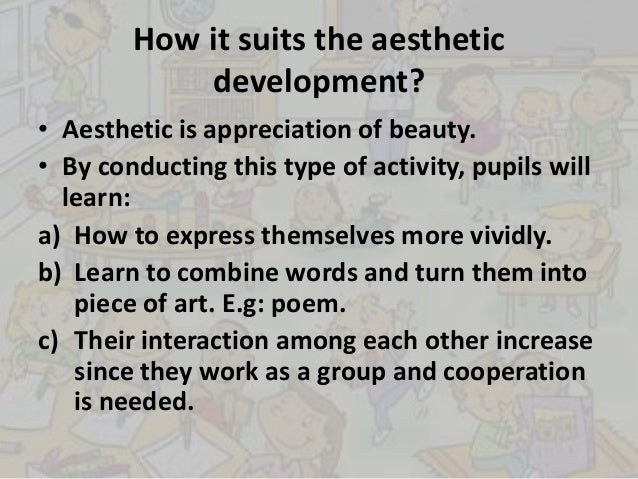 How it suits the aesthetic development?

• Aesthetic is appreciation of beauty.
• By conducting this type of activity, pupils will learn:
a) How to express themselves more vividly.
b) Learn to combine words and turn them into piece of art. E.g: poem.
c) Their interaction among each other increase since they work as a group and cooperation is needed.